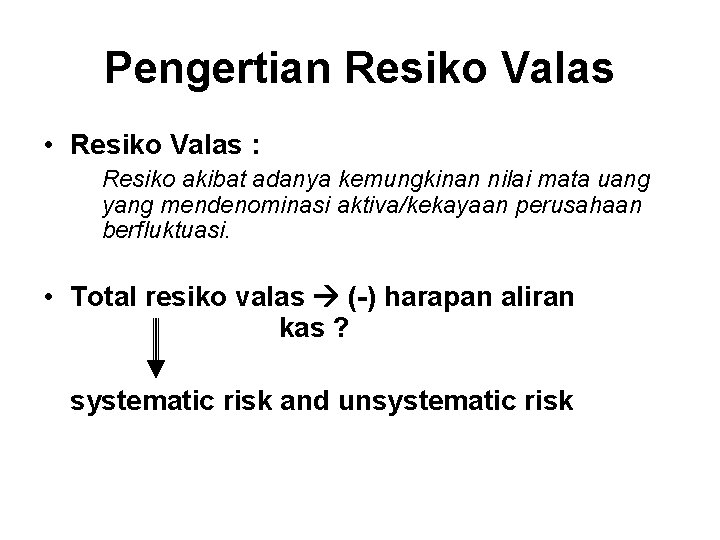 Pengertian Resiko Valas

• Resiko Valas :

Resiko akibat adanya kemungkinan nilai mata uang yang mendenominasi aktiva/kekayaan perusahaan berfluktuasi.

• Total resiko valas → (-) harapan aliran kas ?

systematic risk and unsystematic risk